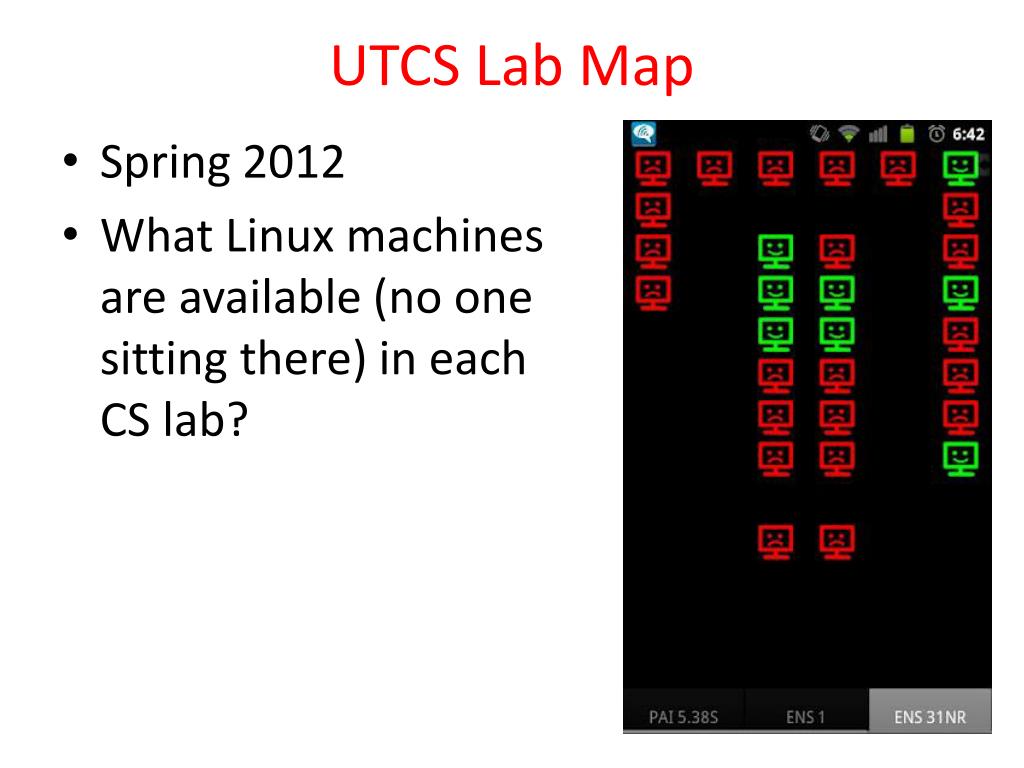 UTCS Lab Map

• Spring 2012
• What Linux machines are available (no one sitting there) in each CS lab?

6:42

PAI 5.38S
ENS 1
ENS 31NR